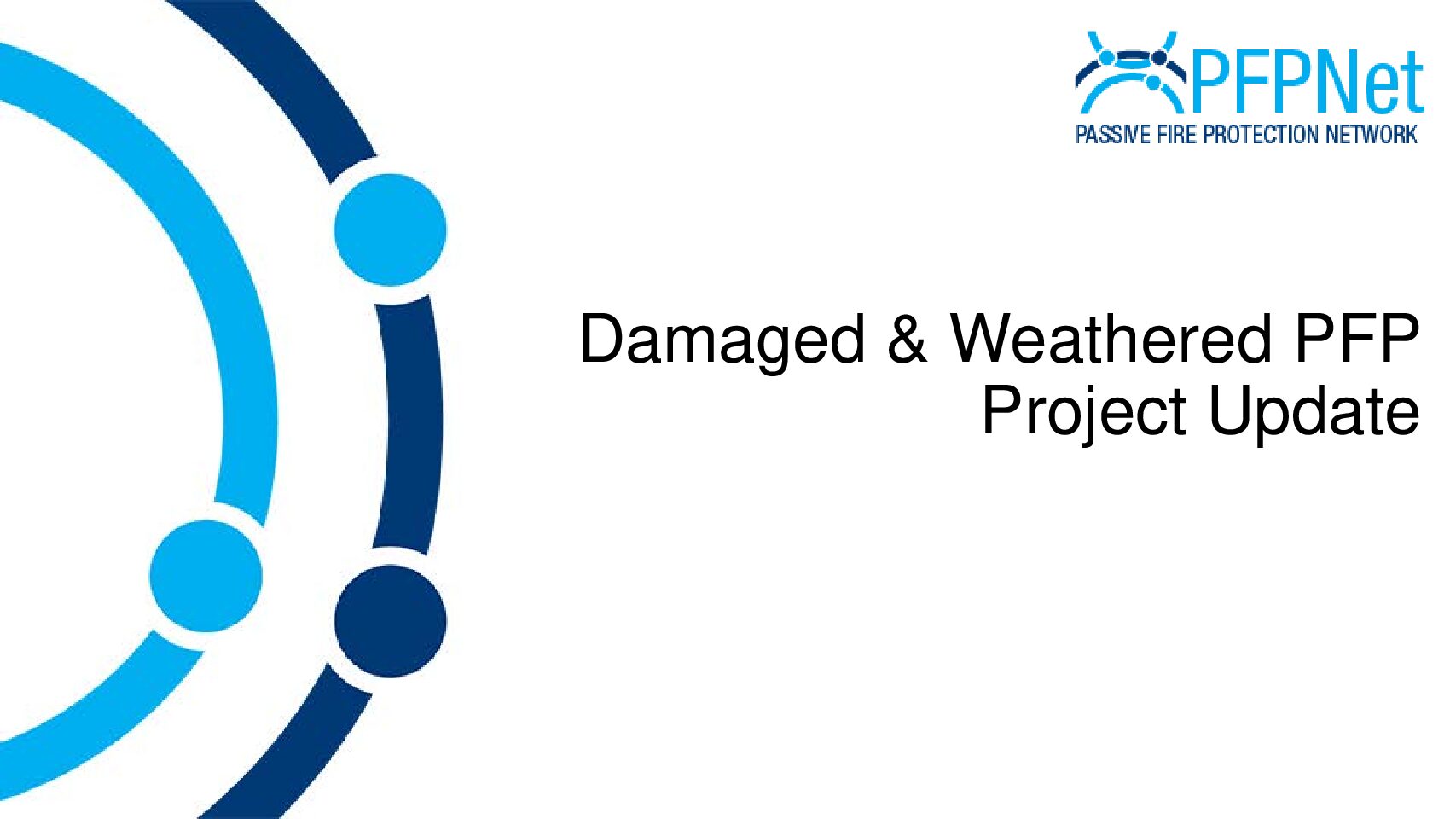 PFPNet
PASSIVE FIRE PROTECTION NETWORK

Damaged & Weathered PFP
Project Update